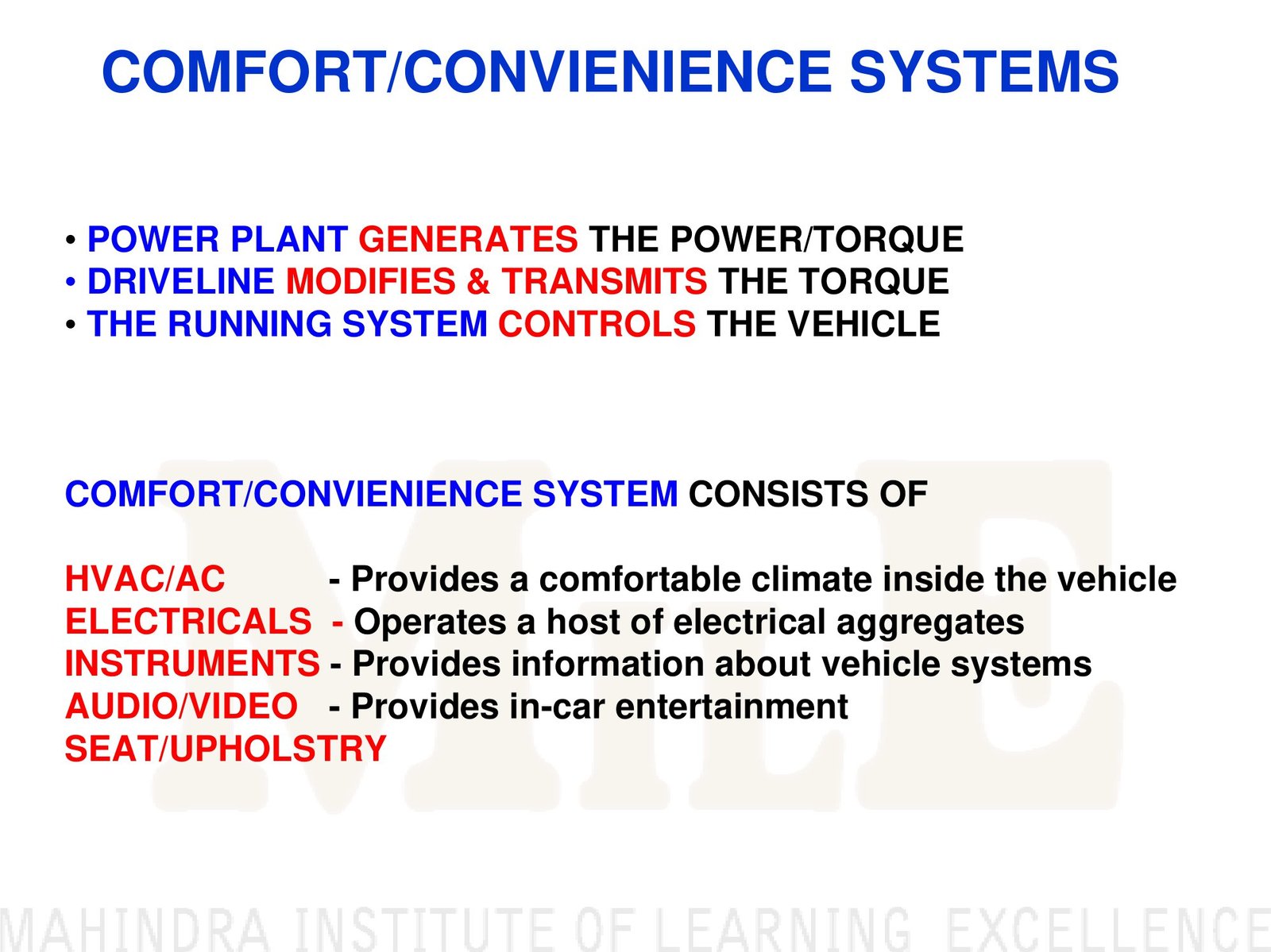 COMFORT/CONVIENIENCE SYSTEMS

• POWER PLANT GENERATES THE POWER/TORQUE
• DRIVELINE MODIFIES & TRANSMITS THE TORQUE
• THE RUNNING SYSTEM CONTROLS THE VEHICLE

COMFORT/CONVIENIENCE SYSTEM CONSISTS OF

HVAC/AC - Provides a comfortable climate inside the vehicle
ELECTRICALS - Operates a host of electrical aggregates
INSTRUMENTS - Provides information about vehicle systems
AUDIO/VIDEO - Provides in-car entertainment
SEAT/UPHOLSTRY

MILE

MAHINDRA INSTITUTE OF LEARNING EXCELLENCE